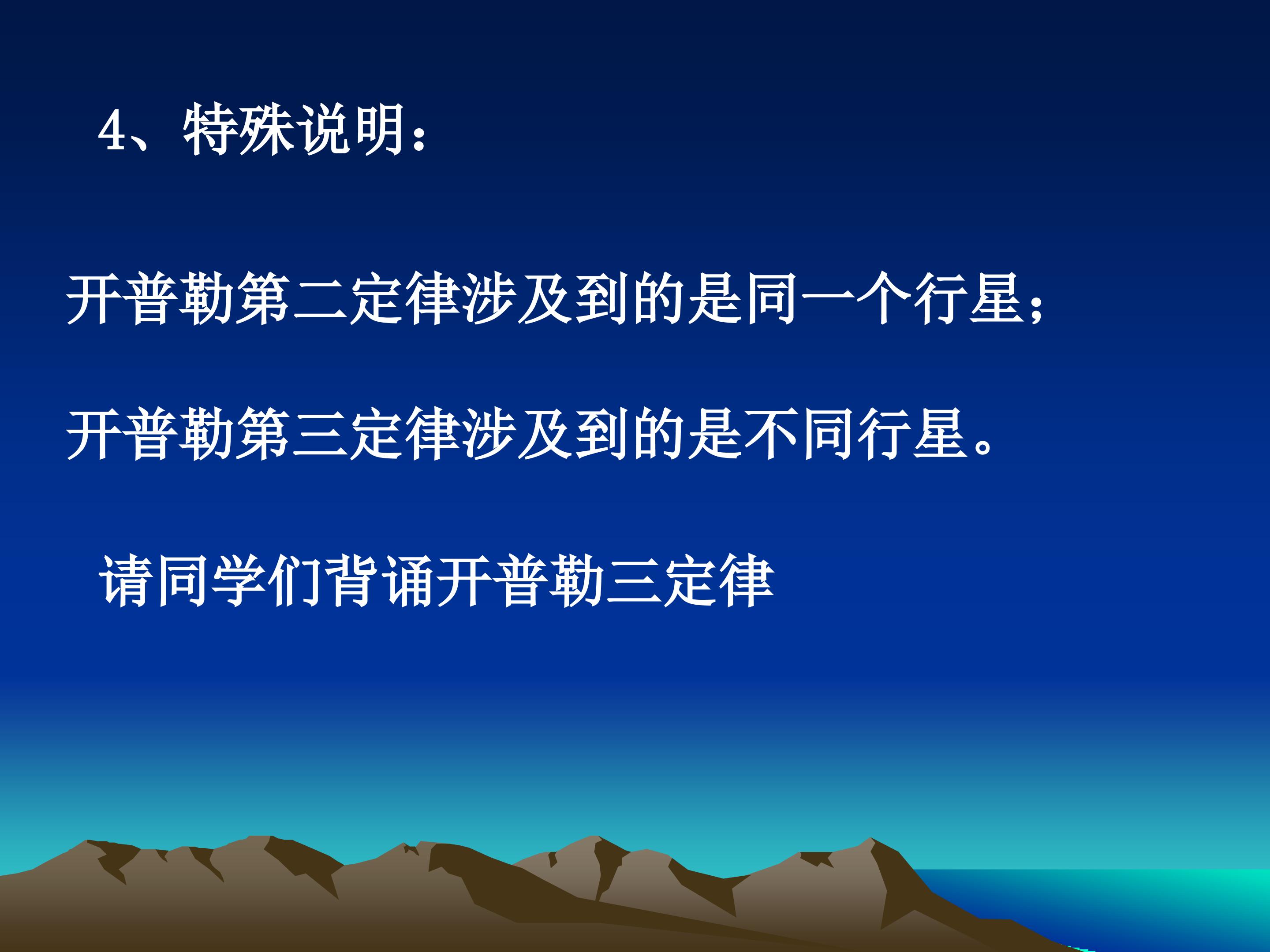 4、特殊说明：

开普勒第二定律涉及到的是同一个行星；

开普勒第三定律涉及到的是不同行星。

请同学们背诵开普勒三定律